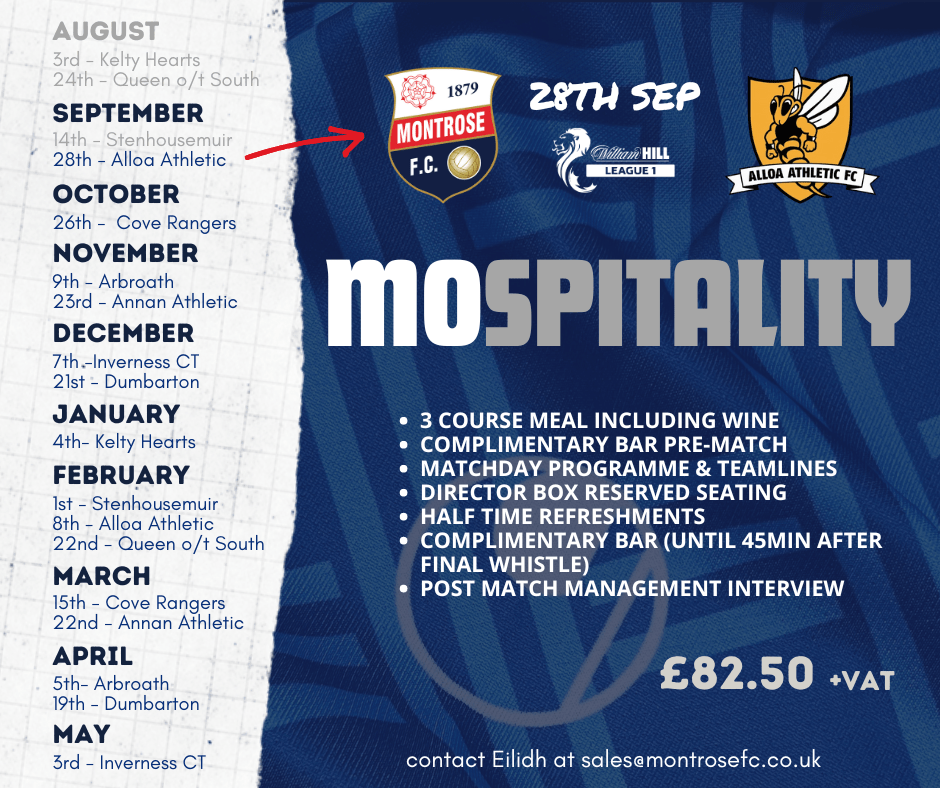 AUGUST
3rd - Kelty Hearts
24th - Queen o/t South

SEPTEMBER
14th - Stenhousemuir
28th - Alloa Athletic

OCTOBER
26th - Cove Rangers

NOVEMBER
9th - Arbroath
23rd - Annan Athletic

DECEMBER
7th -Inverness CT
21st - Dumbarton

JANUARY
4th- Kelty Hearts

FEBRUARY
1st - Stenhousemuir
8th - Alloa Athletic
22nd - Queen o/t South

MARCH
15th - Cove Rangers
22nd - Annan Athletic

APRIL
5th- Arbroath
19th - Dumbarton

MAY
3rd - Inverness CT

1879
MONTROSE
F.C.

28TH SEP

William HILL
LEAGUE 1

ALLOA ATHLETIC FC

MOSPITALITY

• 3 COURSE MEAL INCLUDING WINE
• COMPLIMENTARY BAR PRE-MATCH
• MATCHDAY PROGRAMME & TEAMLINES
• DIRECTOR BOX RESERVED SEATING
• HALF TIME REFRESHMENTS
• COMPLIMENTARY BAR (UNTIL 45MIN AFTER FINAL WHISTLE)
• POST MATCH MANAGEMENT INTERVIEW

£82.50 +VAT

contact Eilidh at sales@montrosefc.co.uk